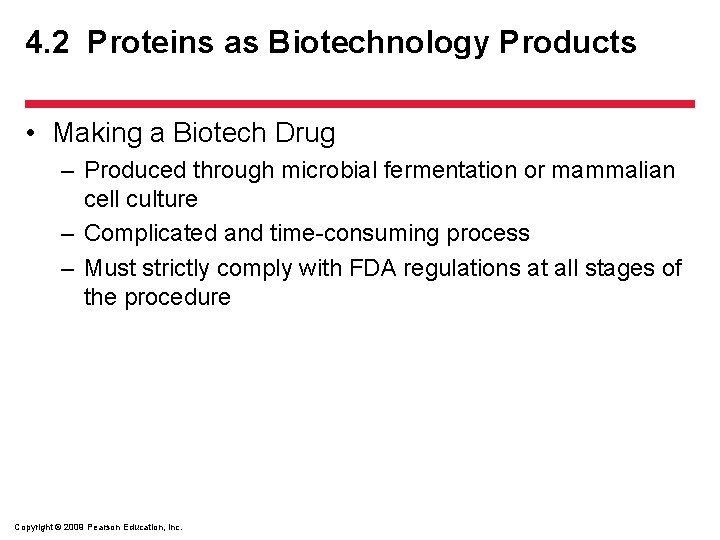 4.2 Proteins as Biotechnology Products

• Making a Biotech Drug
– Produced through microbial fermentation or mammalian cell culture
– Complicated and time-consuming process
– Must strictly comply with FDA regulations at all stages of the procedure

Copyright © 2009 Pearson Education, Inc.